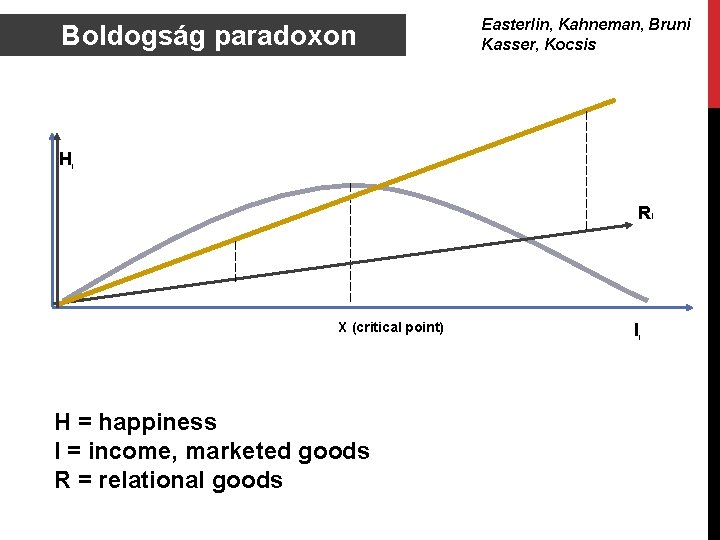 Boldogság paradoxon

Easterlin, Kahneman, Bruni
Kasser, Kocsis

$H_i$

$R_i$

X (critical point)

$I_i$

H = happiness
I = income, marketed goods
R = relational goods